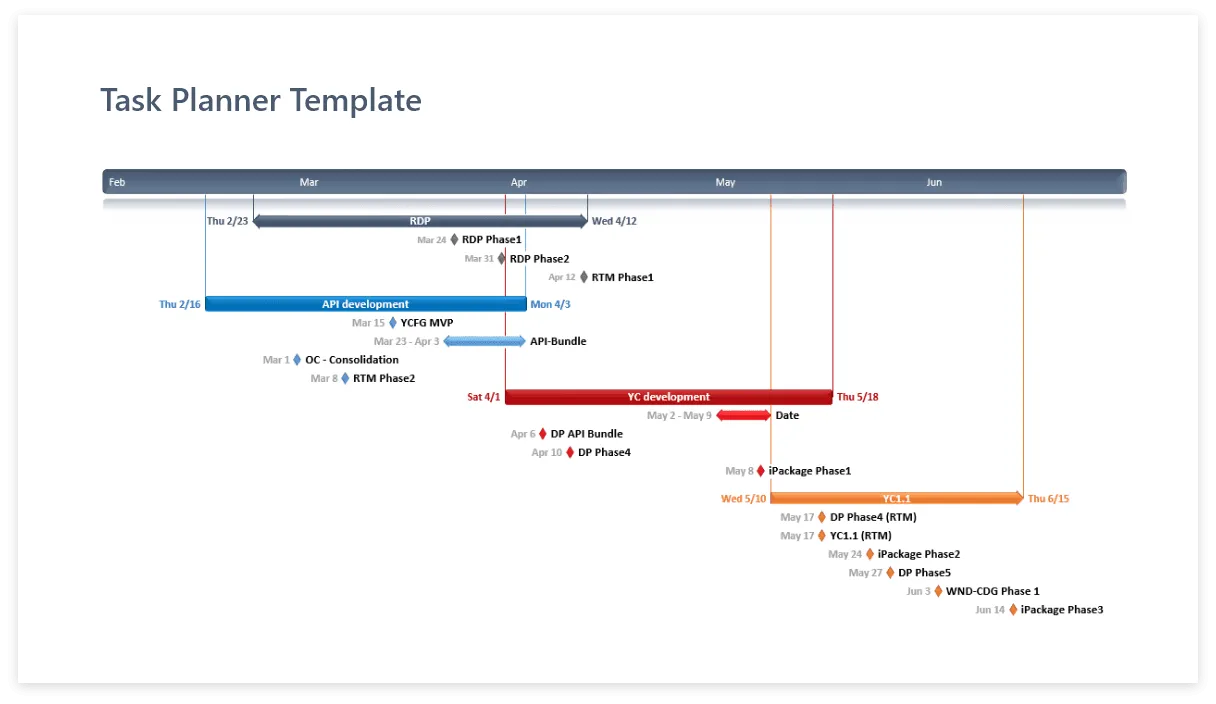 Task Planner Template

Feb Mar Apr May Jun

Thu 2/23 RDP Wed 4/12
Mar 24 RDP Phase1
Mar 31 RDP Phase2
Apr 12 RTM Phase1
Thu 2/16 API development Mon 4/3
Mar 15 YCFG MVP
Mar 23 - Apr 3 API-Bundle
Mar 1 OC - Consolidation
Mar 8 RTM Phase2
Sat 4/1 YC development Thu 5/18
May 2 - May 9 Date
Apr 6 DP API Bundle
Apr 10 DP Phase4
May 8 iPackage Phase1
Wed 5/10 YC1.1 Thu 6/15
May 17 DP Phase4 (RTM)
May 17 YC1.1 (RTM)
May 24 iPackage Phase2
May 27 DP Phase5
Jun 3 WND-CDG Phase 1
Jun 14 iPackage Phase3